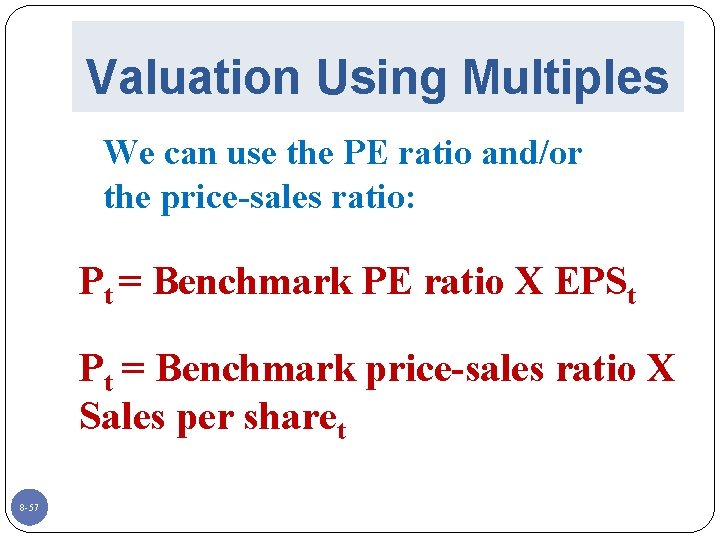 Valuation Using Multiples

We can use the PE ratio and/or the price-sales ratio:

$P_t$ = Benchmark PE ratio X $EPS_t$

$P_t$ = Benchmark price-sales ratio X Sales per $share_t$

8-57